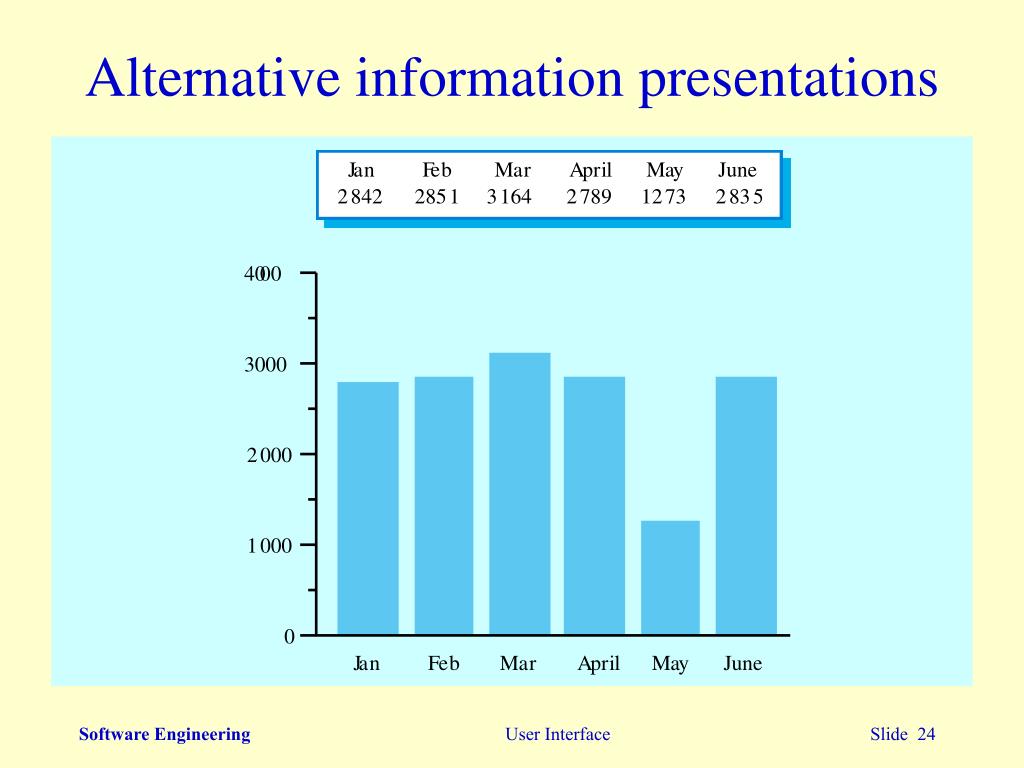 Alternative information presentations

| Jan | Feb | Mar | April | May | June |
|---|---|---|---|---|---|
| 2842 | 2851 | 3164 | 2789 | 1273 | 2835 |

4000
3000
2000
1000
0

Jan Feb Mar April May June

Software Engineering

User Interface

Slide 24